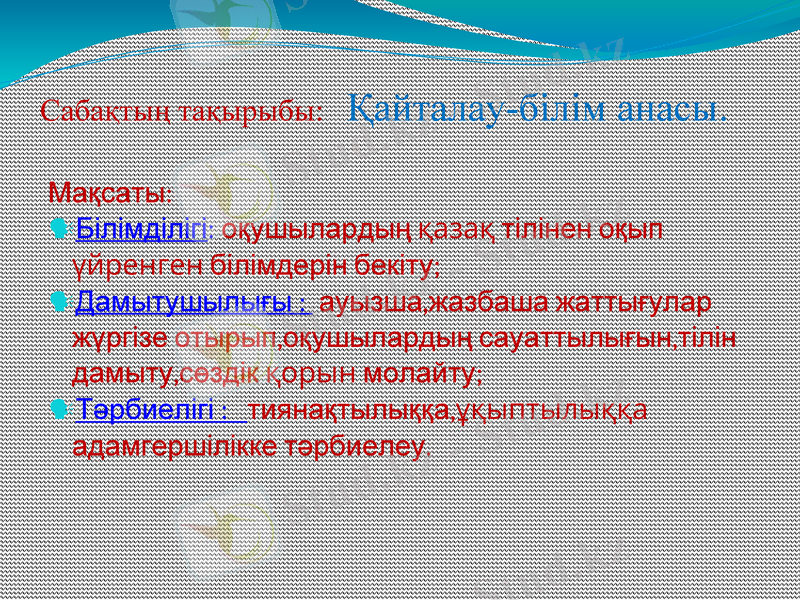 Сабақтың тақырыбы: Қайталау-білім анасы.

Мақсаты:

Білімділігі: оқушылардың қазақ тілінен оқып үйренген білімдерін бекіту;

Дамытушылығы : ауызша,жазбаша жаттығулар жүргізе отырып,оқушылардың сауаттылығын,тілін дамыту,сөздік қорын молайту;

Тәрбиелігі : тиянақтылыққа,ұқыптылыққа адамгершілікке тәрбиелеу.